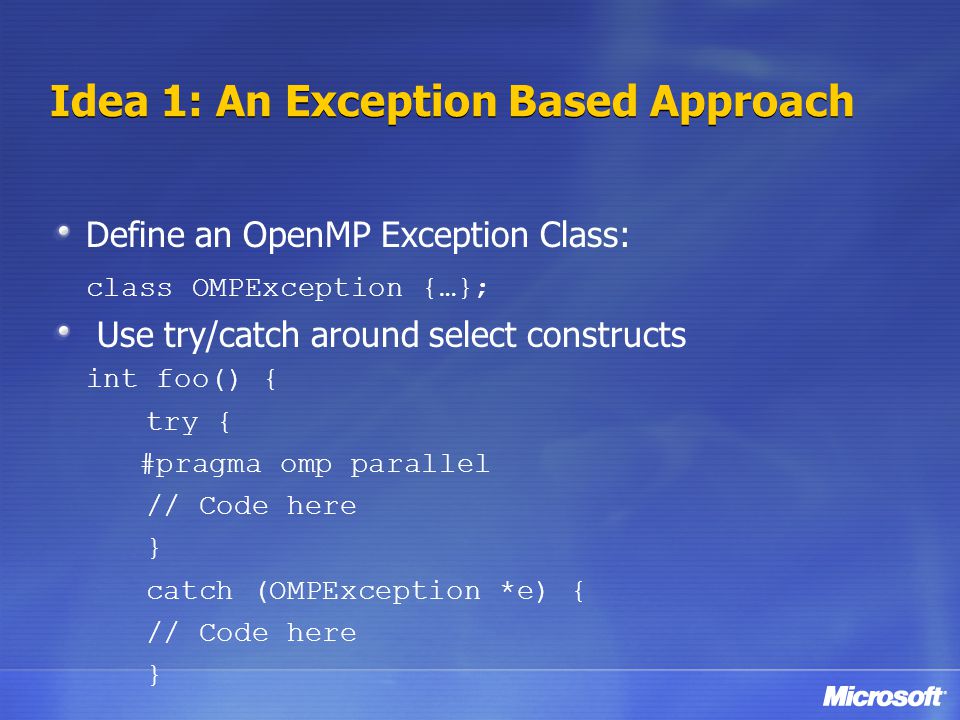 Idea 1: An Exception Based Approach

Define an OpenMP Exception Class:

class OMPException {…};

Use try/catch around select constructs

int foo() {
try {
#pragma omp parallel
// Code here
}
catch (OMPException *e) {
// Code here
}

Microsoft